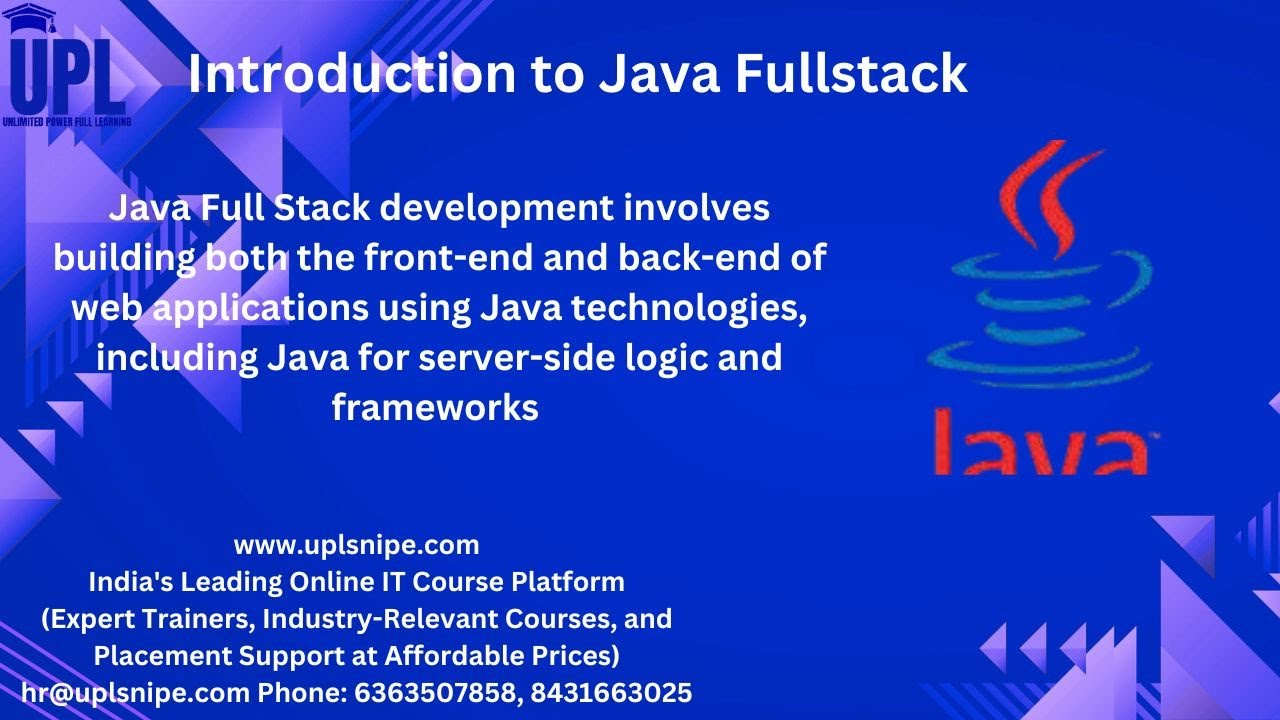 UPL
UNLIMITED POWER FULL LEARNING

Introduction to Java Fullstack

Java Full Stack development involves building both the front-end and back-end of web applications using Java technologies, including Java for server-side logic and frameworks

Java

www.uplsnipe.com
India's Leading Online IT Course Platform
(Expert Trainers, Industry-Relevant Courses, and Placement Support at Affordable Prices)
hr@uplsnipe.com Phone: 6363507858, 8431663025